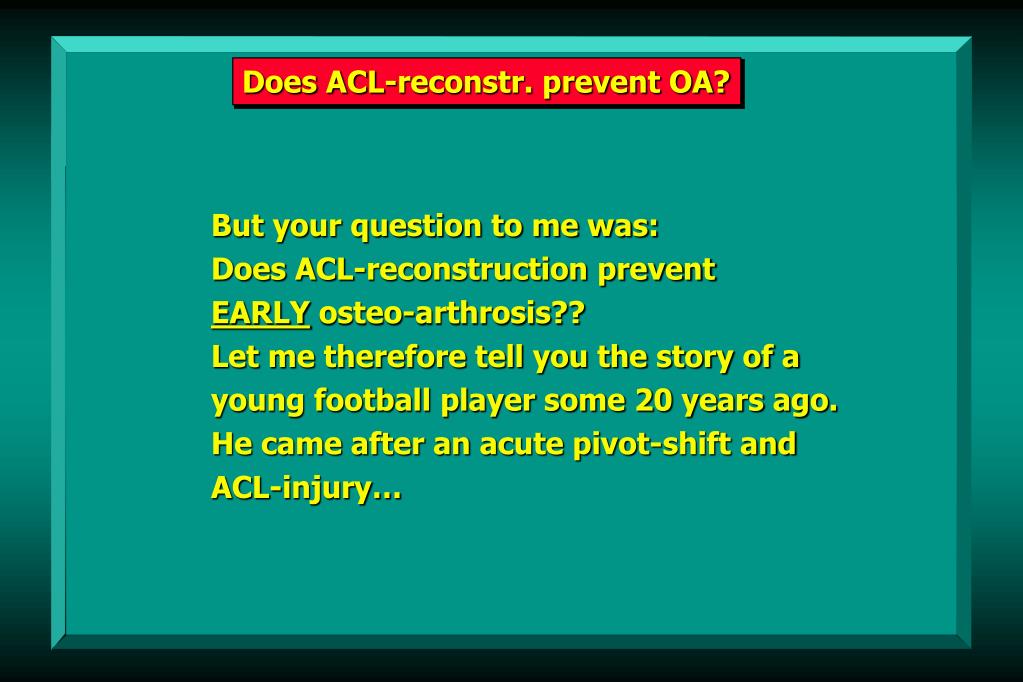 Does ACL-reconstr. prevent OA?

But your question to me was:
Does ACL-reconstruction prevent
EARLY osteo-arthrosis??
Let me therefore tell you the story of a young football player some 20 years ago.
He came after an acute pivot-shift and ACL-injury…